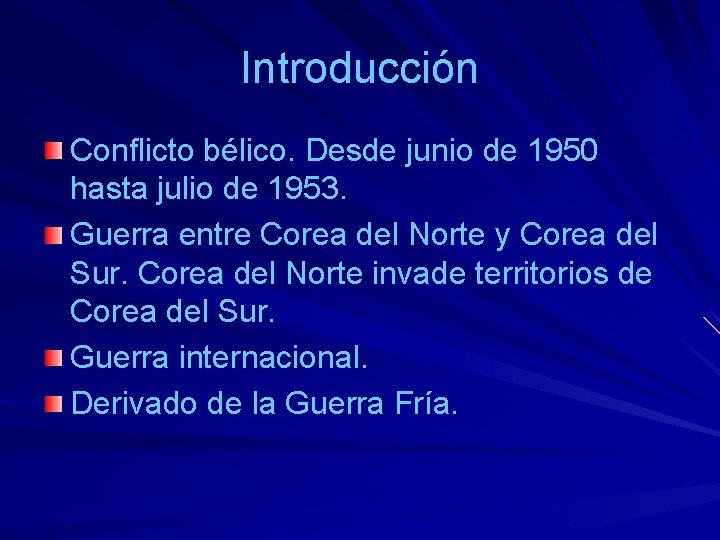 Introducción

Conflicto bélico. Desde junio de 1950 hasta julio de 1953.

Guerra entre Corea del Norte y Corea del Sur. Corea del Norte invade territorios de Corea del Sur.

Guerra internacional.

Derivado de la Guerra Fría.